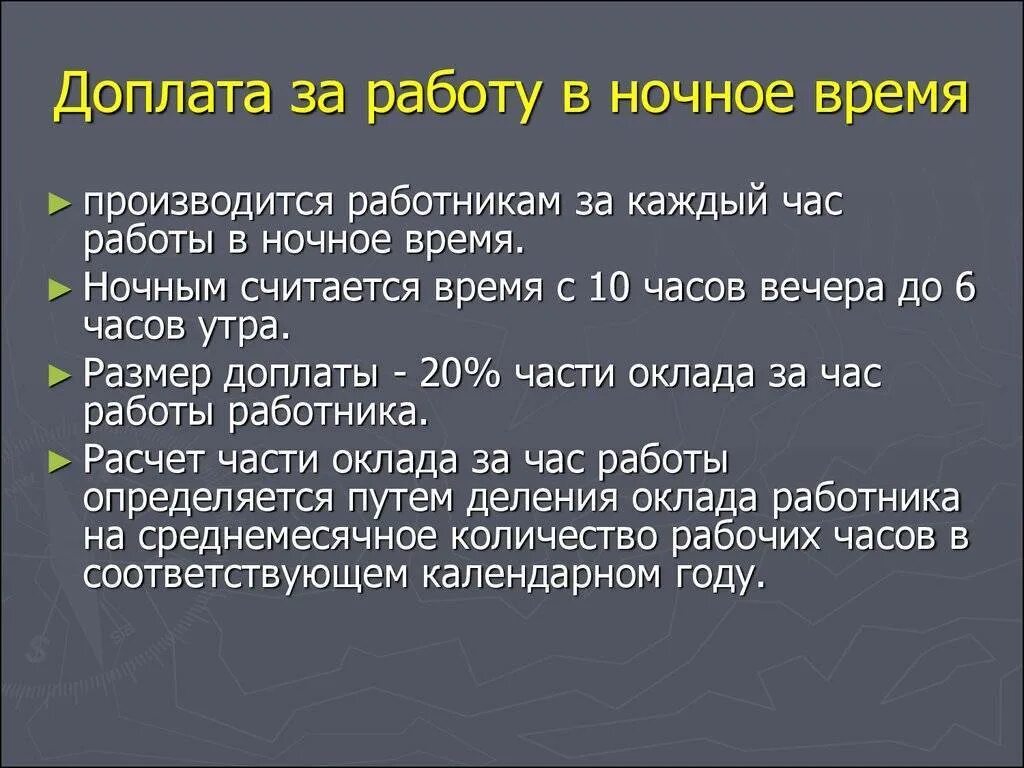 Доплата за работу в ночное время

► производится работникам за каждый час работы в ночное время.

► Ночным считается время с 10 часов вечера до 6 часов утра.

► Размер доплаты - 20% части оклада за час работы работника.

► Расчет части оклада за час работы определяется путем деления оклада работника на среднемесячное количество рабочих часов в соответствующем календарном году.